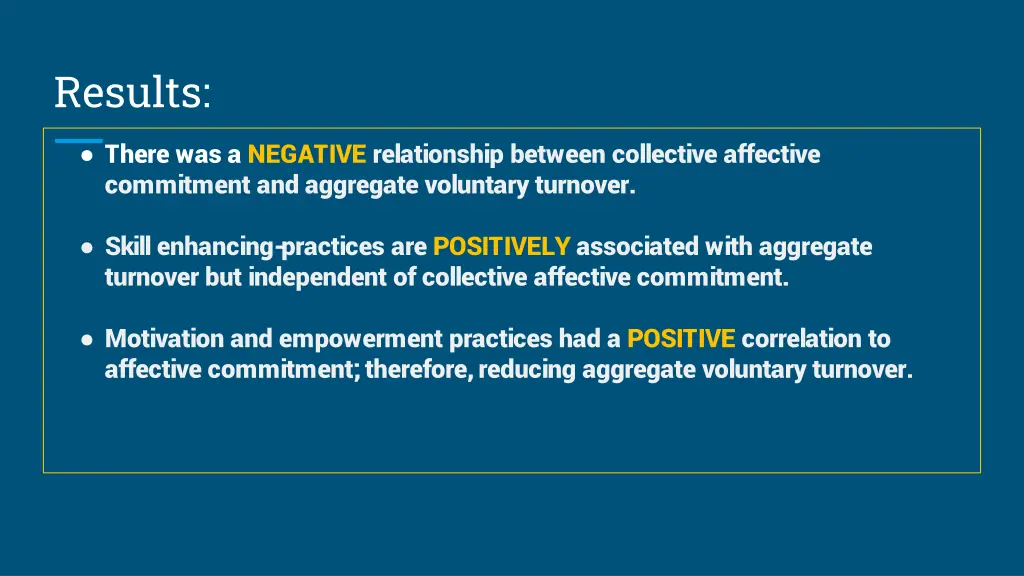 Results:

● There was a NEGATIVE relationship between collective affective commitment and aggregate voluntary turnover.

● Skill enhancing-practices are POSITIVELY associated with aggregate turnover but independent of collective affective commitment.

● Motivation and empowerment practices had a POSITIVE correlation to affective commitment; therefore, reducing aggregate voluntary turnover.